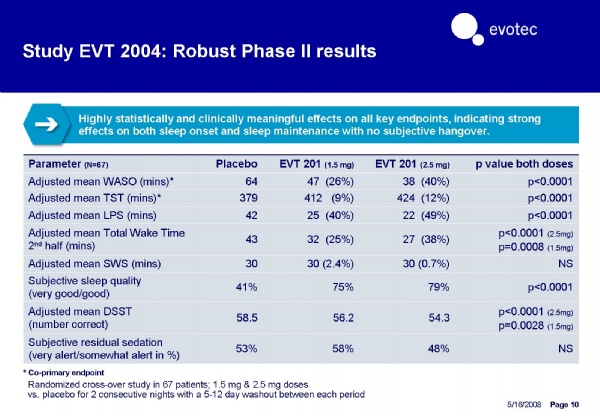 evotec

Study EVT 2004: Robust Phase II results

Highly statistically and clinically meaningful effects on all key endpoints, indicating strong effects on both sleep onset and sleep maintenance with no subjective hangover.

| Parameter (N=67) | Placebo | EVT 201 (1.5 mg) | EVT 201 (2.5 mg) | p value both doses |
|---|---|---|---|---|
| Adjusted mean WASO (mins)* | 64 | 47 (26%) | 38 (40%) | p<0.0001 |
| Adjusted mean TST (mins)* | 379 | 412 (9%) | 424 (12%) | p<0.0001 |
| Adjusted mean LPS (mins) | 42 | 25 (40%) | 22 (49%) | p<0.0001 |
| Adjusted mean Total Wake Time 2nd half (mins) | 43 | 32 (25%) | 27 (38%) | p<0.0001 (2.5mg) p=0.0008 (1.5mg) |
| Adjusted mean SWS (mins) | 30 | 30 (2.4%) | 30 (0.7%) | NS |
| Subjective sleep quality (very good/good) | 41% | 75% | 79% | p<0.0001 |
| Adjusted mean DSST (number correct) | 58.5 | 56.2 | 54.3 | p<0.0001 (2.5mg) p=0.0028 (1.5mg) |
| Subjective residual sedation (very alert/somewhat alert in %) | 53% | 58% | 48% | NS |

* Co-primary endpoint

Randomized cross-over study in 67 patients; 1.5 mg & 2.5 mg doses vs. placebo for 2 consecutive nights with a 5-12 day washout between each period

5/16/2008 Page 10